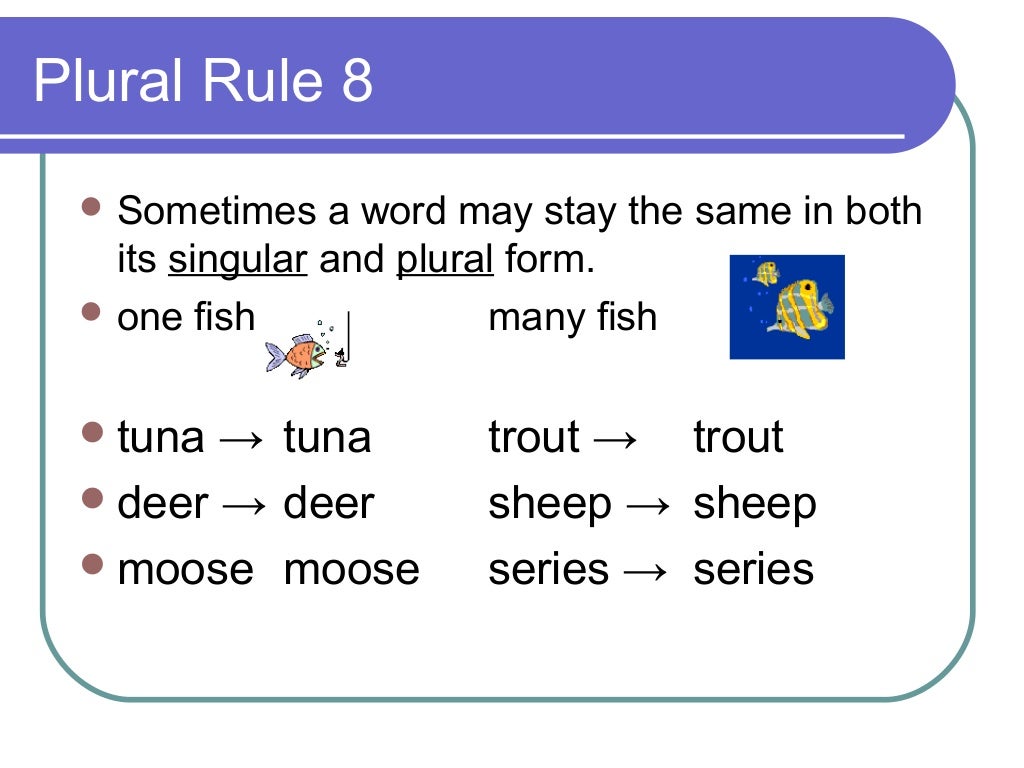 Plural Rule 8

- Sometimes a word may stay the same in both its singular and plural form.
- one fish many fish
- tuna → tuna trout → trout
- deer → deer sheep → sheep
- moose moose series → series